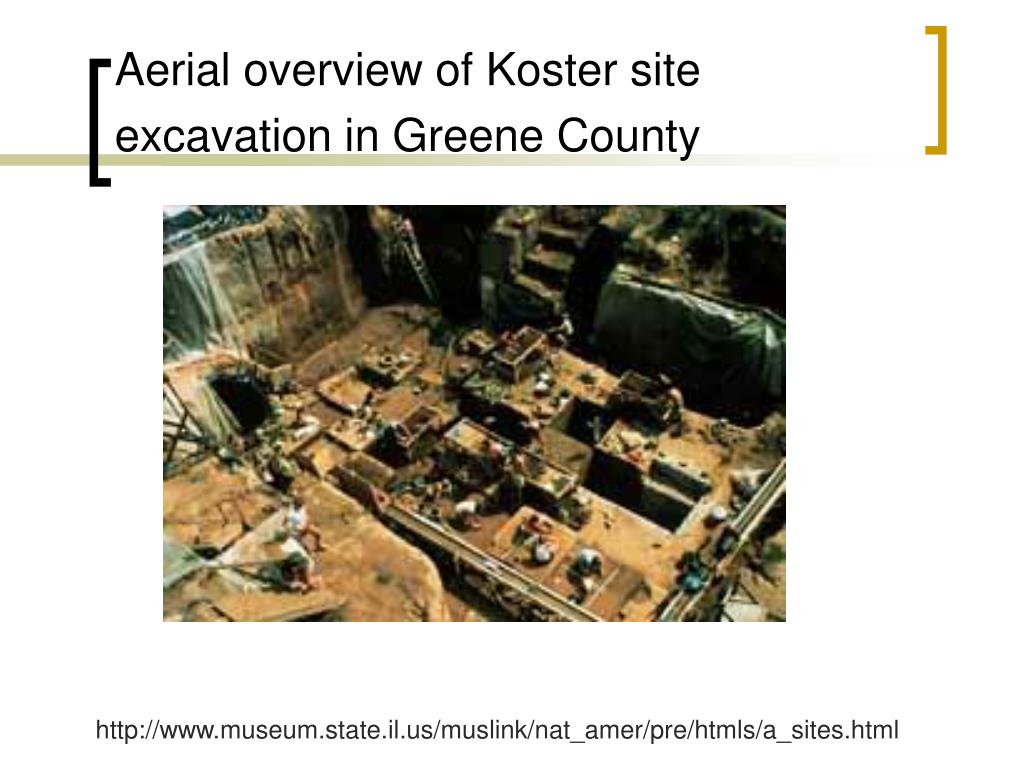 Aerial overview of Koster site excavation in Greene County

http://www.museum.state.il.us/muslink/nat_amer/pre/htmls/a_sites.html